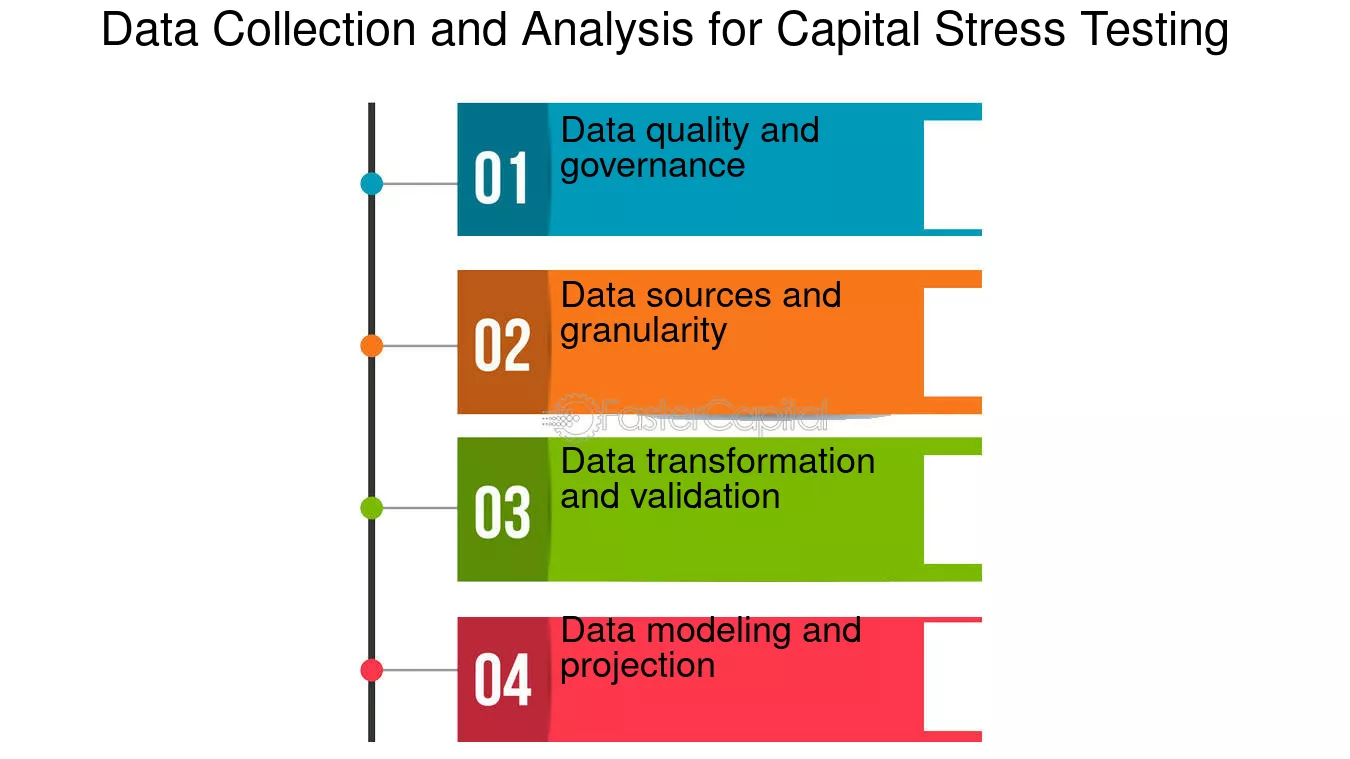 Data Collection and Analysis for Capital Stress Testing

01 Data quality and governance

02 Data sources and granularity

FasterCapital

03 Data transformation and validation

04 Data modeling and projection